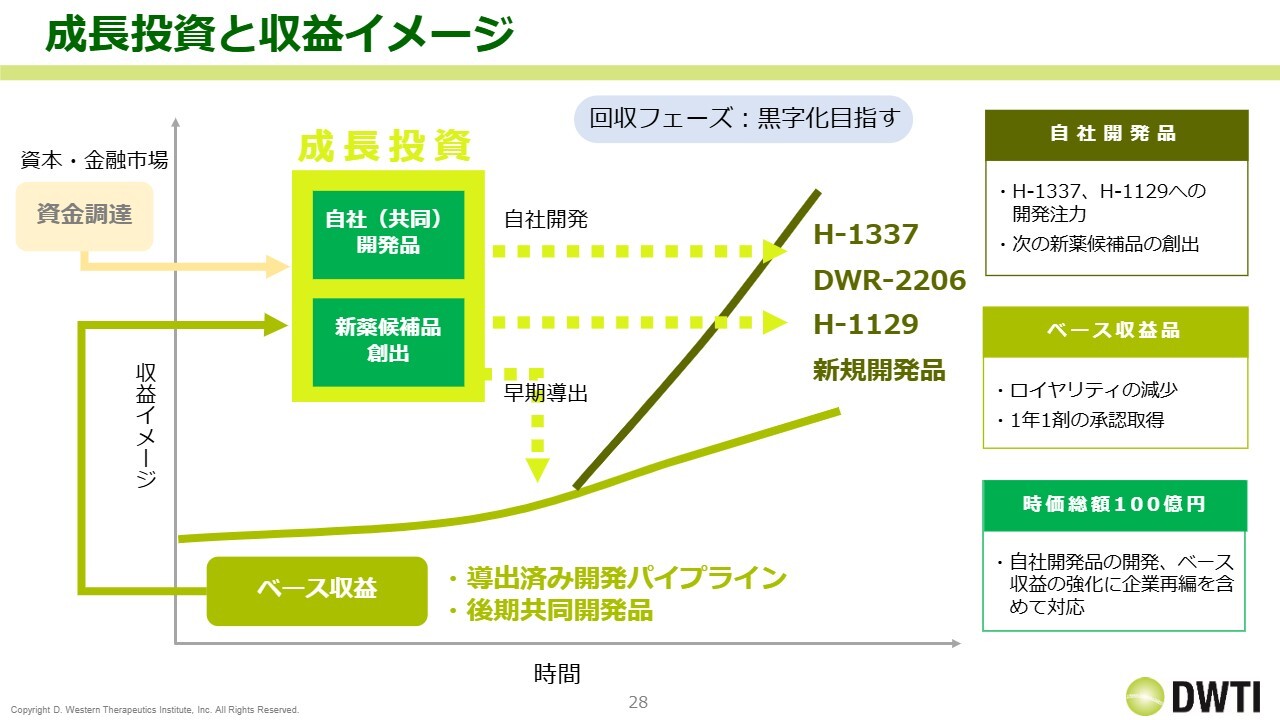 成長投資と収益イメージ

回収フェーズ：黒字化目指す

資本・金融市場

資金調達

成長投資

自社（共同）開発品

新薬候補品創出

自社開発

早期導出

H-1337
DWR-2206
H-1129
新規開発品

収益イメージ

ベース収益

・導出済み開発パイプライン
・後期共同開発品

時間

自社開発品

・H-1337、H-1129への開発注力
・次の新薬候補品の創出

ベース収益品

・ロイヤリティの減少
・1年1剤の承認取得

時価総額100億円

・自社開発品の開発、ベース収益の強化に企業再編を含めて対応

Copyright D. Western Therapeutics Institute, Inc. All Rights Reserved.

28

DWTI